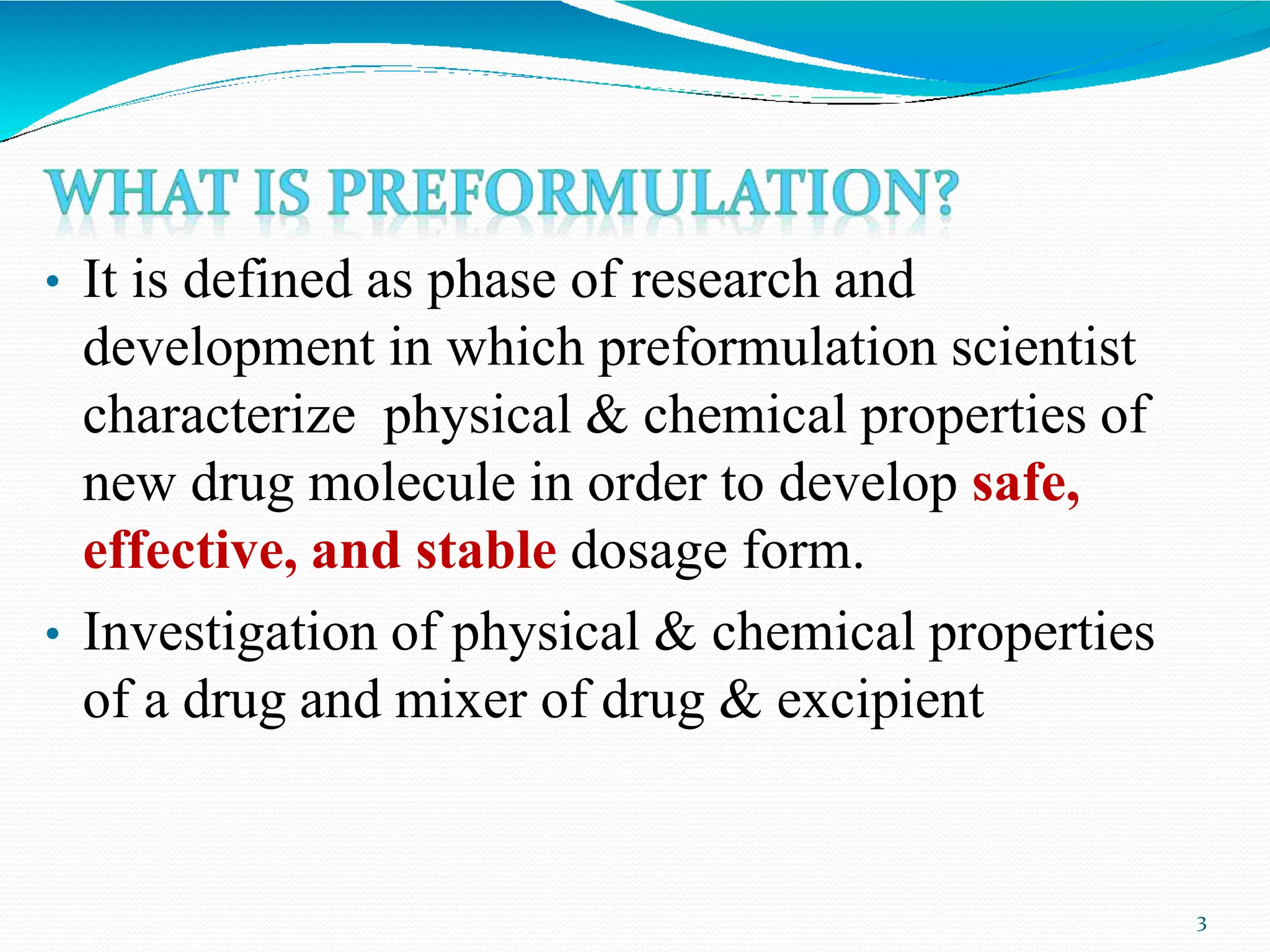 WHAT IS PREFORMULATION?

• It is defined as phase of research and development in which preformulation scientist characterize physical & chemical properties of new drug molecule in order to develop safe, effective, and stable dosage form.

• Investigation of physical & chemical properties of a drug and mixer of drug & excipient

3